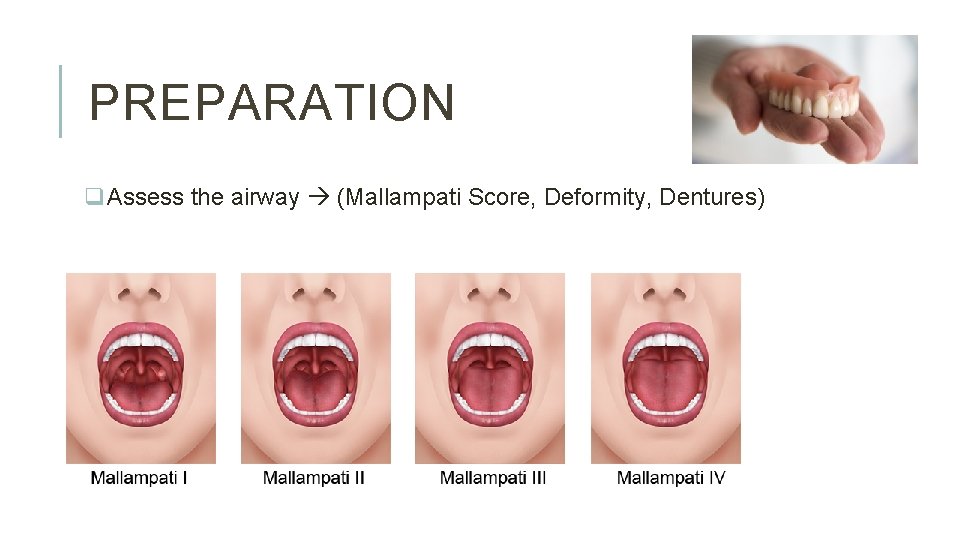 PREPARATION

❑ Assess the airway → (Mallampati Score, Deformity, Dentures)

Mallampati I

Mallampati II

Mallampati III

Mallampati IV